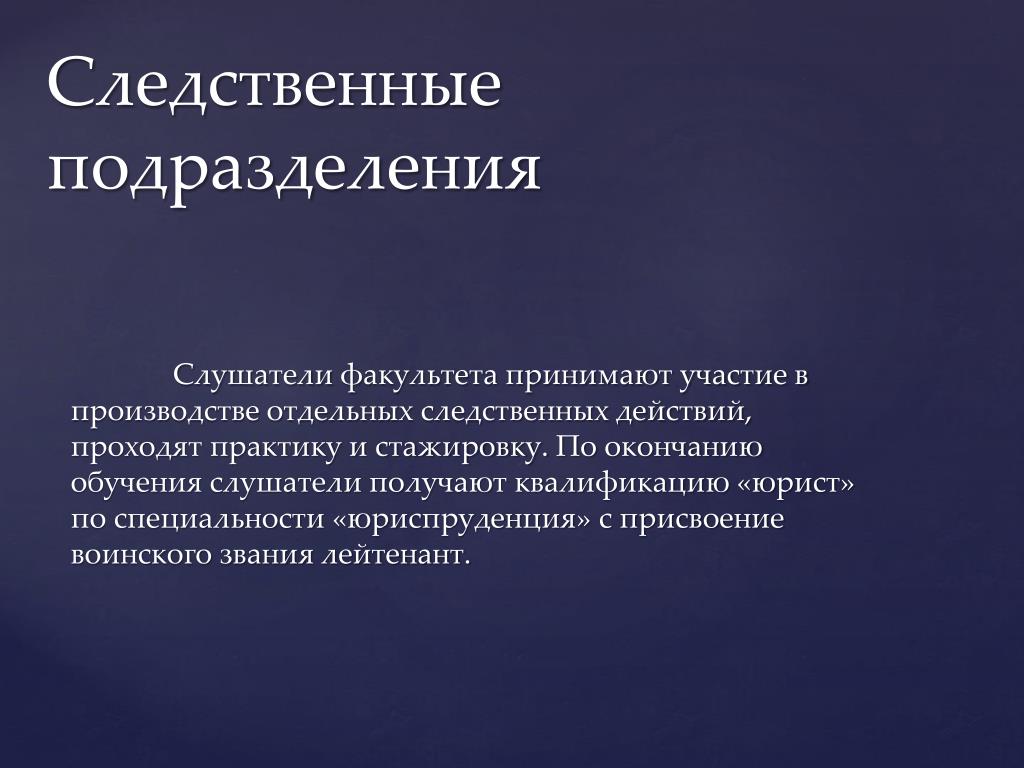 Следственные подразделения

Слушатели факультета принимают участие в производстве отдельных следственных действий, проходят практику и стажировку. По окончанию обучения слушатели получают квалификацию «юрист» по специальности «юриспруденция» с присвоение воинского звания лейтенант.